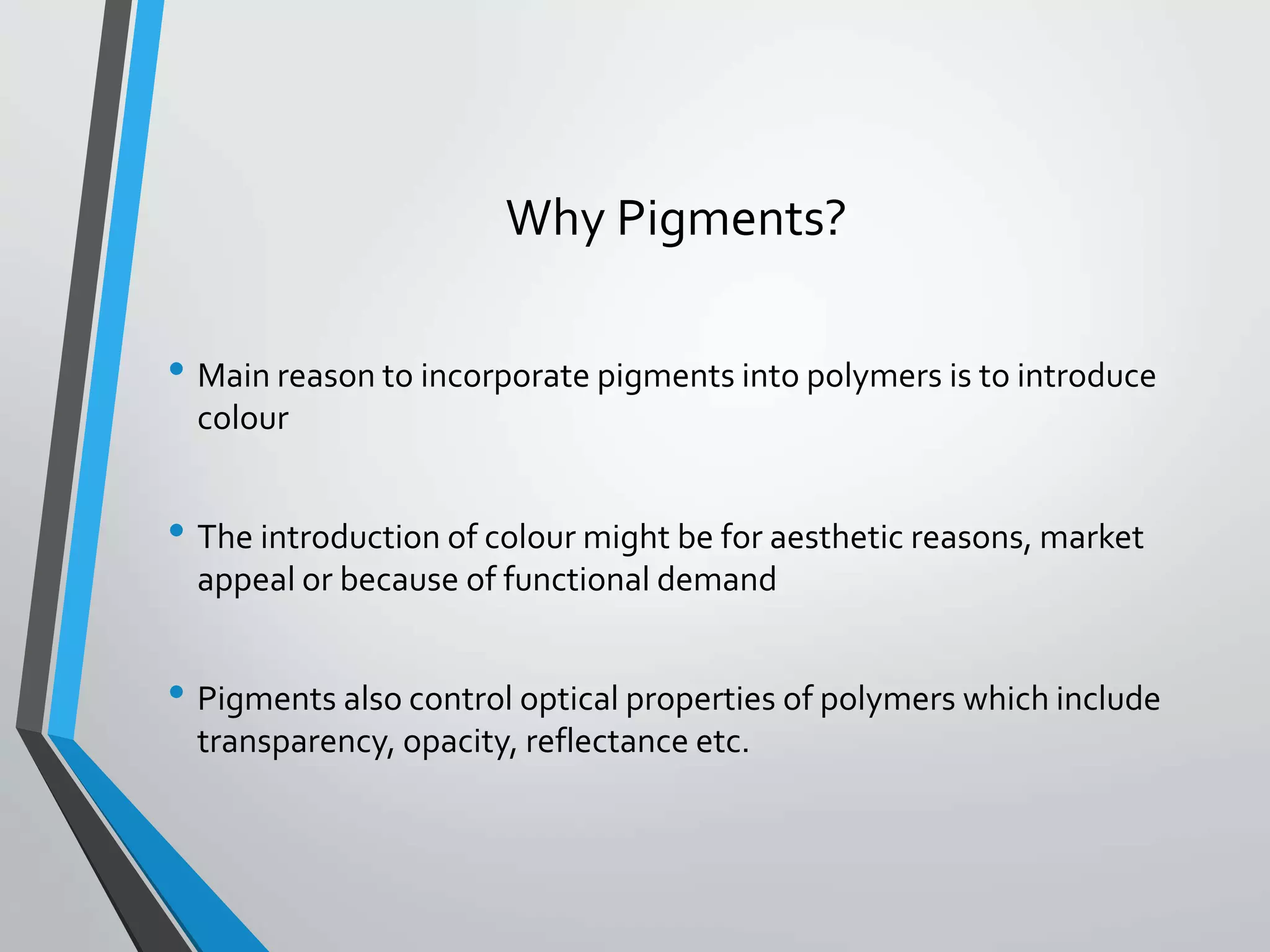 Why Pigments?

• Main reason to incorporate pigments into polymers is to introduce colour

• The introduction of colour might be for aesthetic reasons, market appeal or because of functional demand

• Pigments also control optical properties of polymers which include transparency, opacity, reflectance etc.